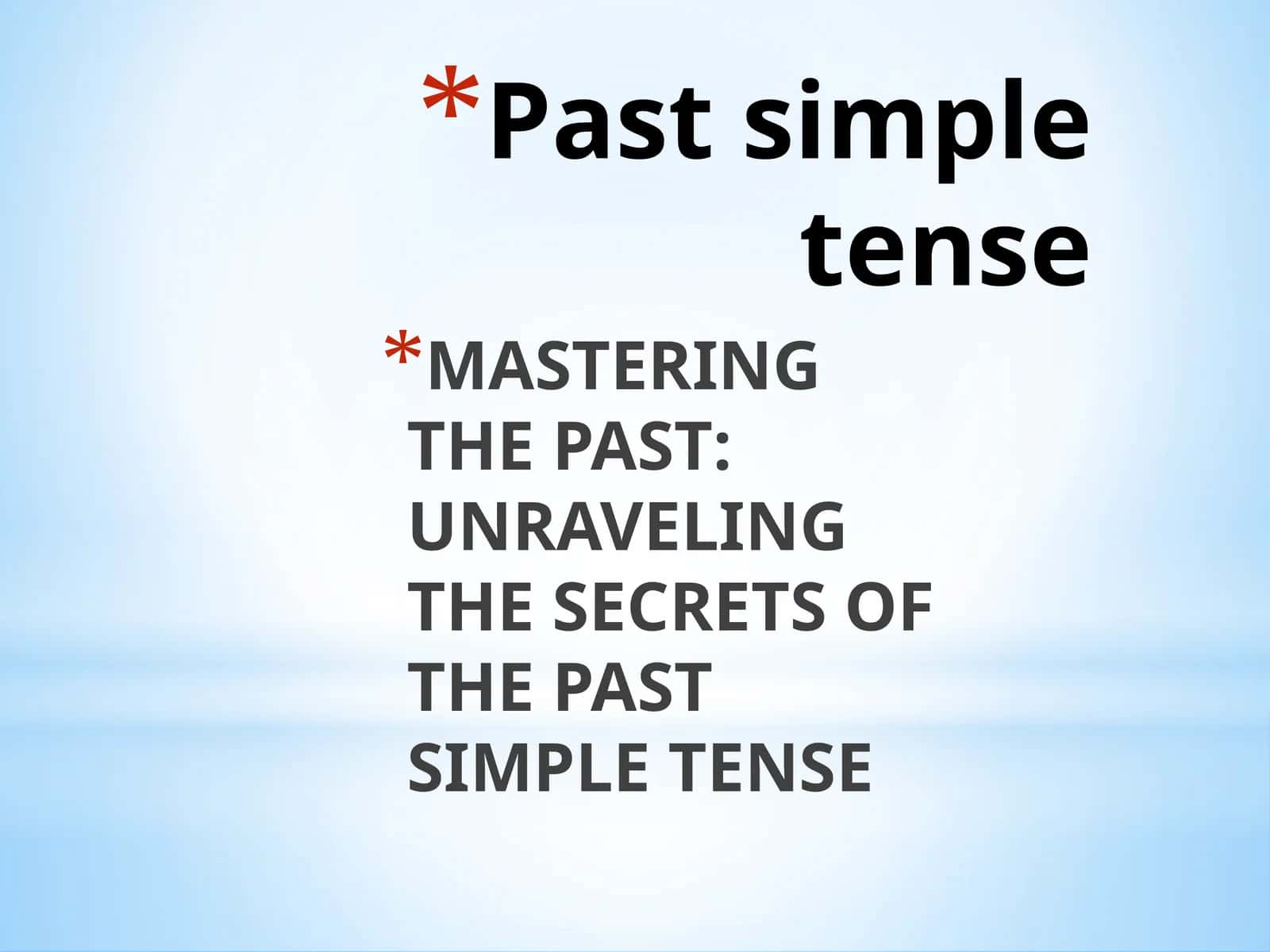 *Past simple tense

*MASTERING THE PAST: UNRAVELING THE SECRETS OF THE PAST SIMPLE TENSE